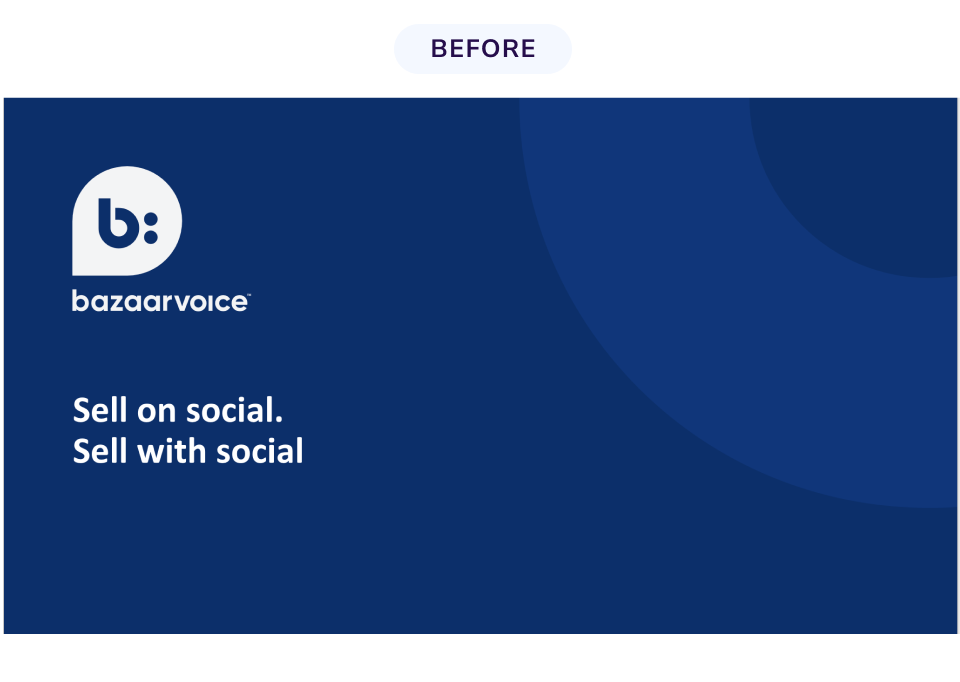 BEFORE

b:

bazaarvoice™

Sell on social.
Sell with social